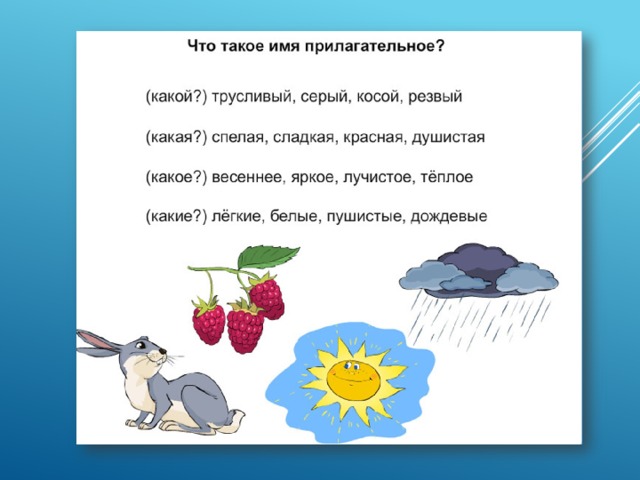 Что такое имя прилагательное?

(какой?) трусливый, серый, косой, резвый

(какая?) спелая, сладкая, красная, душистая

(какое?) весеннее, яркое, лучистое, тёплое

(какие?) лёгкие, белые, пушистые, дождевые